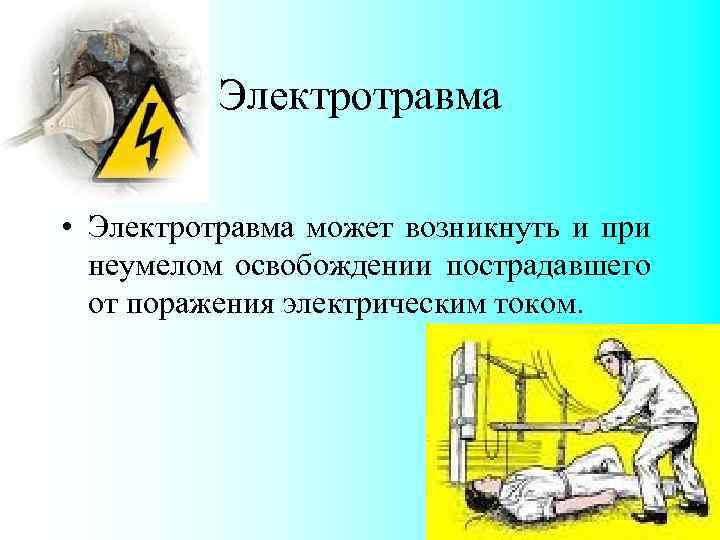 Электротравма

• Электротравма может возникнуть и при неумелом освобождении пострадавшего от поражения электрическим током.